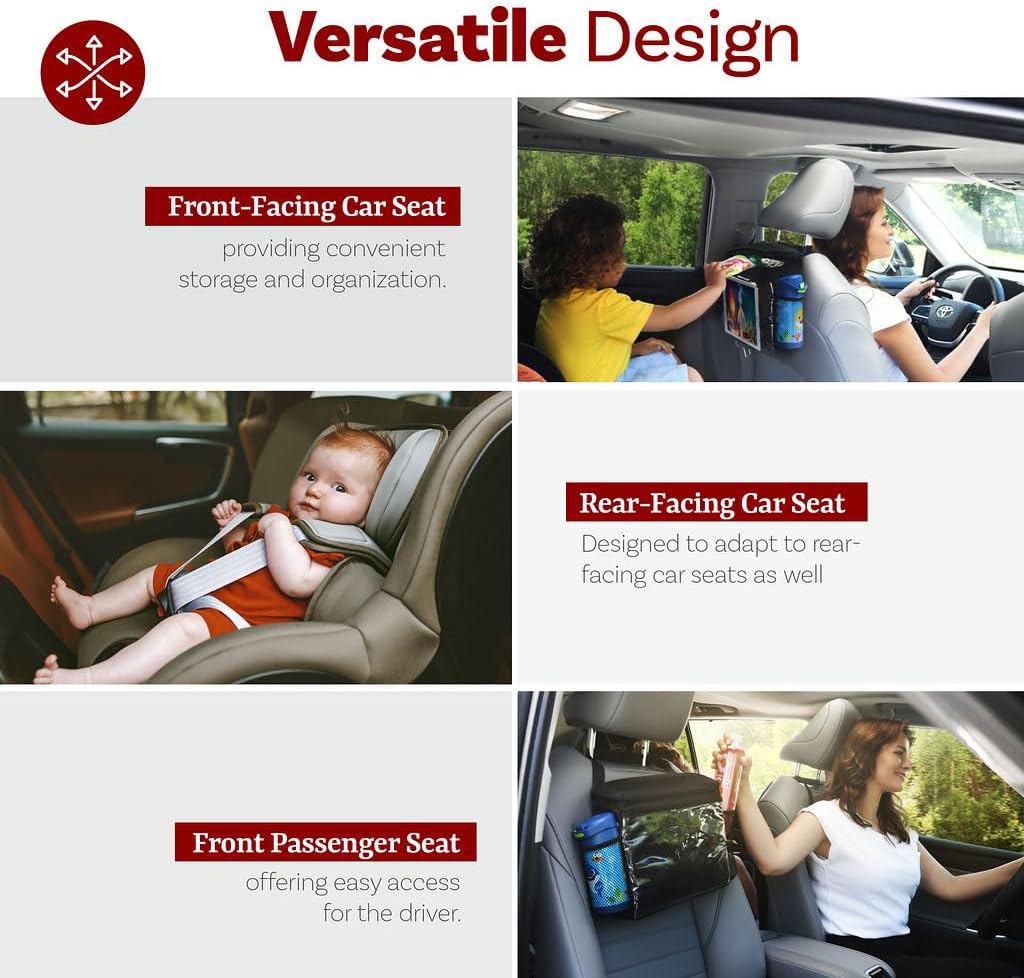 Versatile Design

Front-Facing Car Seat

providing convenient storage and organization.

Rear-Facing Car Seat

Designed to adapt to rear-facing car seats as well

Front Passenger Seat

offering easy access for the driver.